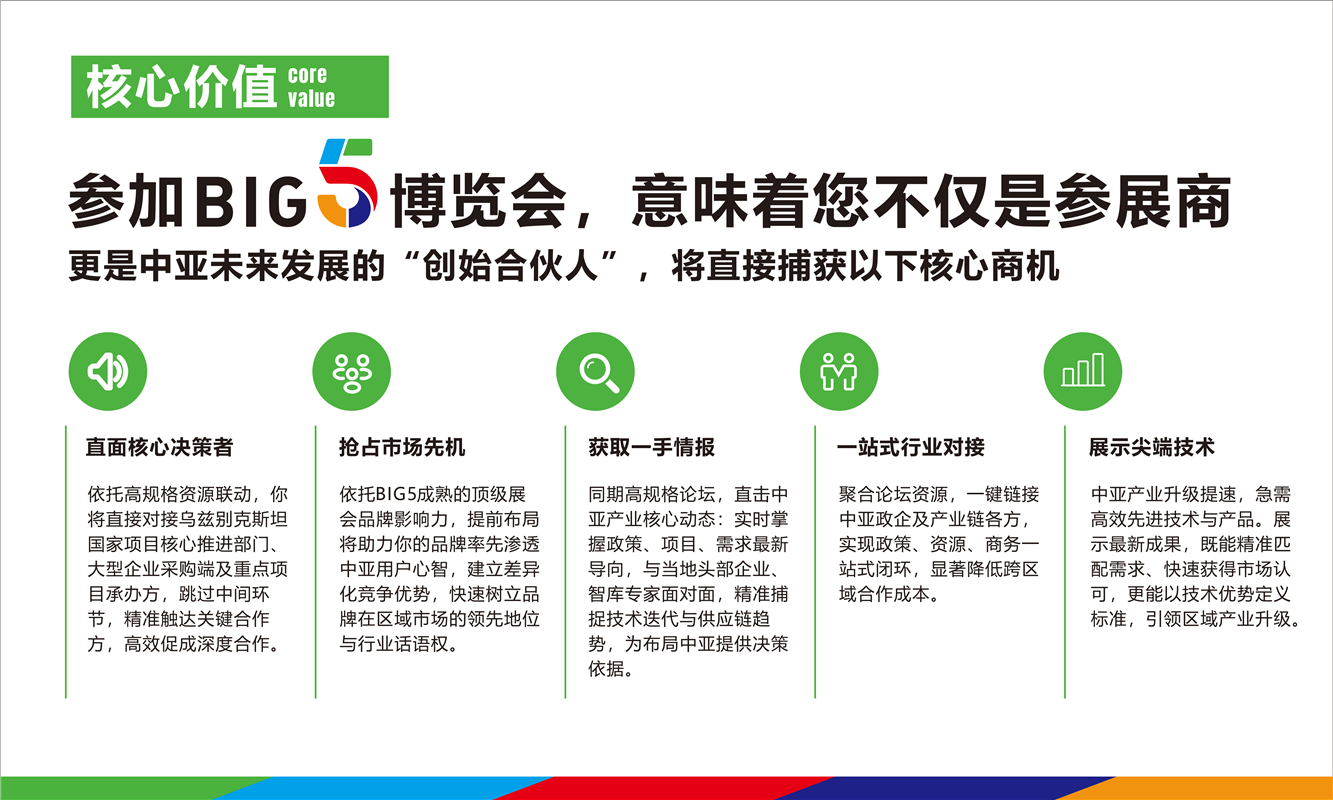 核心价值 core value

参加BIG5博览会，意味着您不仅是参展商

更是中亚未来发展的“创始合伙人”，将直接捕获以下核心商机

直面核心决策者

依托高规格资源联动，你将直接对接乌兹别克斯坦国家项目核心推进部门、大型企业采购端及重点项目承办方，跳过中间环节，精准触达关键合作方，高效促成深度合作。

抢占市场先机

依托BIG5成熟的顶级展会品牌影响力，提前布局将助力你的品牌率先渗透中亚用户心智，建立差异化竞争优势，快速树立品牌在区域市场的领先地位与行业话语权。

获取一手情报

同期高规格论坛，直击中亚产业核心动态：实时掌握政策、项目、需求最新导向，与当地头部企业、智库专家面对面，精准捕捉技术迭代与供应链趋势，为布局中亚提供决策依据。

一站式行业对接

聚合论坛资源，一键链接中亚政企及产业链各方，实现政策、资源、商务一站式闭环，显著降低跨区域合作成本。

展示尖端技术

中亚产业升级提速，急需高效先进技术与产品。展示最新成果，既能精准匹配需求、快速获得市场认可，更能以技术优势定义标准，引领区域产业升级。